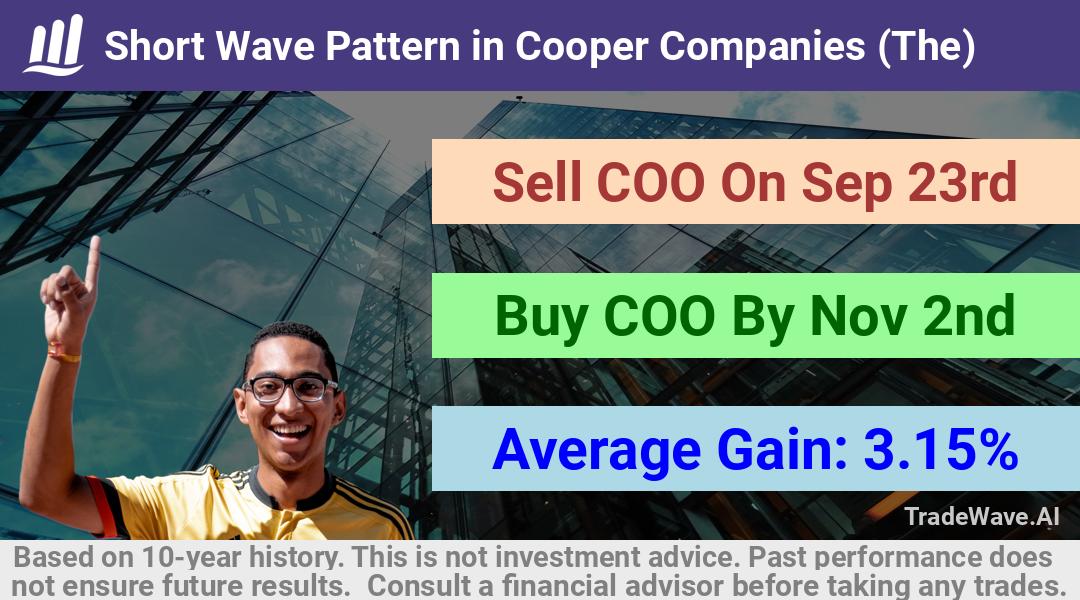 Short Wave Pattern in Cooper Companies (The)

Sell COO On Sep 23rd

Buy COO By Nov 2nd

Average Gain: 3.15%

TradeWave.AI

Based on 10-year history. This is not investment advice. Past performance does not ensure future results. Consult a financial advisor before taking any trades.